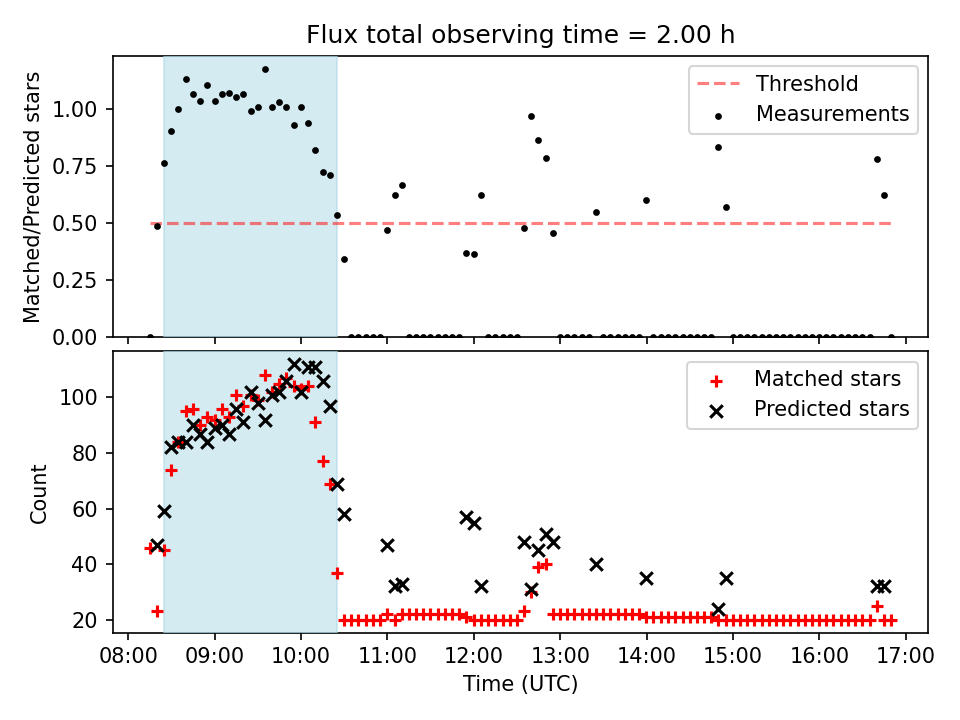 Flux total observing time = 2.00 h

Matched/Predicted stars

1.00
0.75
0.50
0.25
0.00

Threshold
Measurements

Count

100
80
60
40
20

Matched stars
Predicted stars

08:00 09:00 10:00 11:00 12:00 13:00 14:00 15:00 16:00 17:00

Time (UTC)